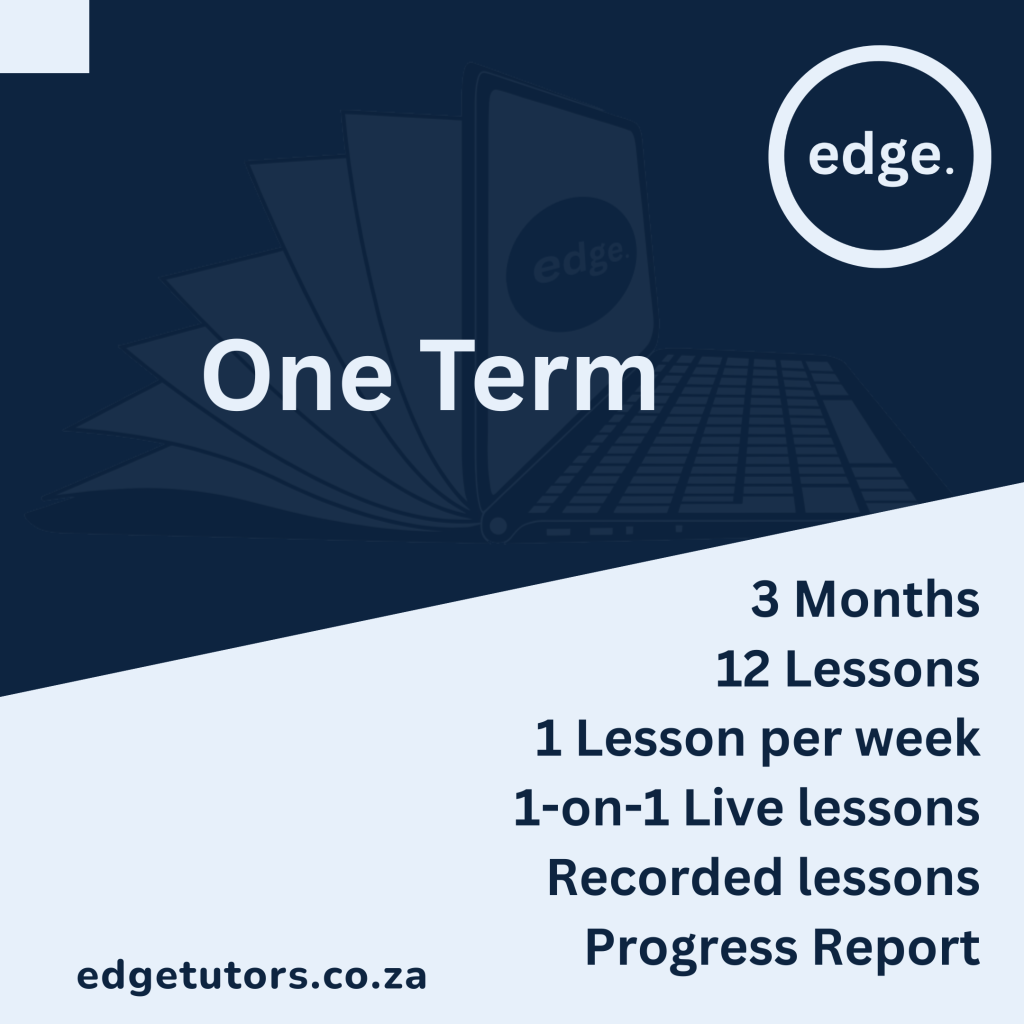 edge.

edge.

One Term

3 Months
12 Lessons
1 Lesson per week
1-on-1 Live lessons
Recorded lessons
Progress Report

edgetutors.co.za